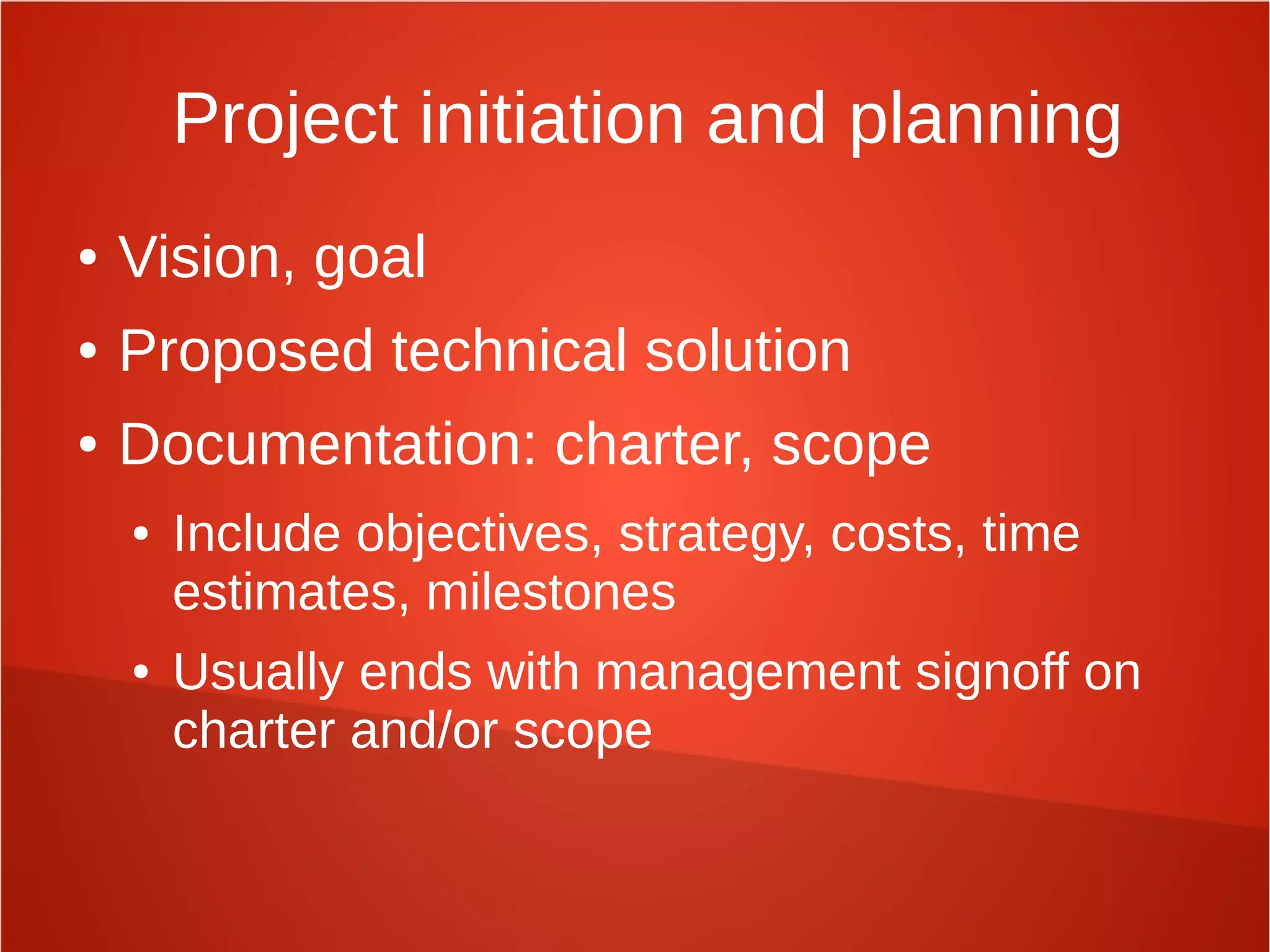 Project initiation and planning

• Vision, goal
• Proposed technical solution
• Documentation: charter, scope
  • Include objectives, strategy, costs, time estimates, milestones
  • Usually ends with management signoff on charter and/or scope